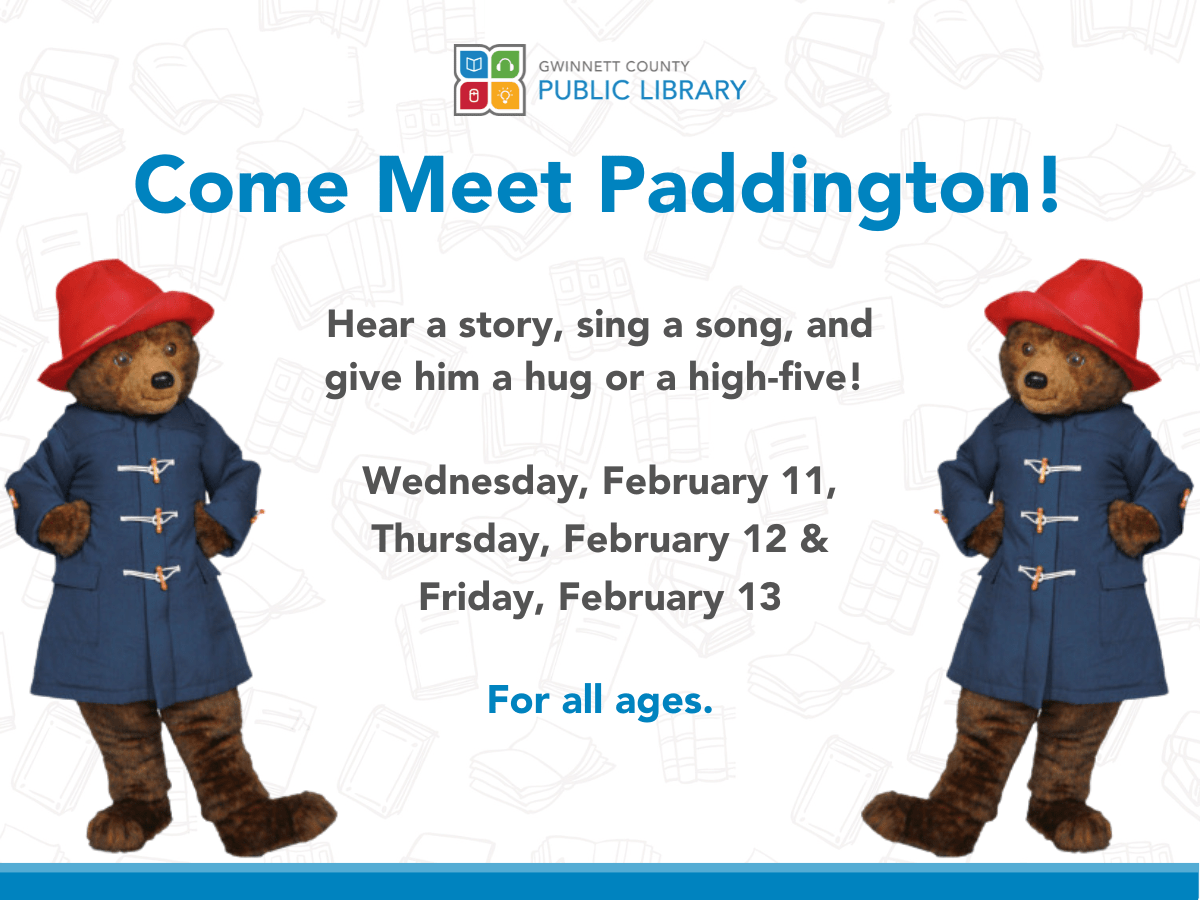 GWINNETT COUNTY
PUBLIC LIBRARY

Come Meet Paddington!

Hear a story, sing a song, and give him a hug or a high-five!

Wednesday, February 11,
Thursday, February 12 &
Friday, February 13

For all ages.